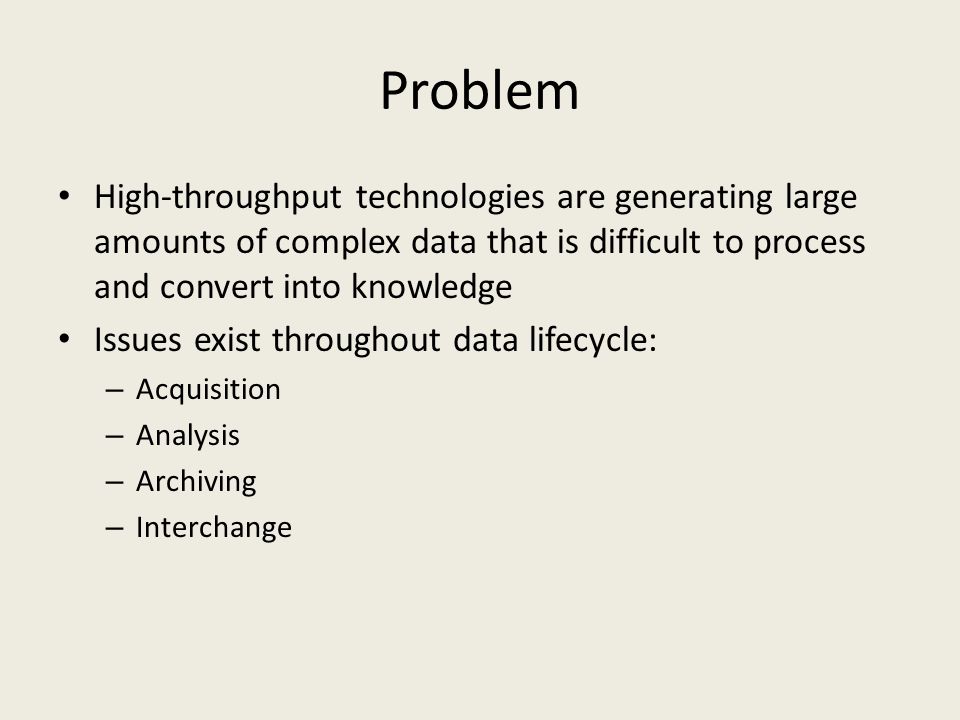 Problem

• High-throughput technologies are generating large amounts of complex data that is difficult to process and convert into knowledge
• Issues exist throughout data lifecycle:
– Acquisition
– Analysis
– Archiving
– Interchange